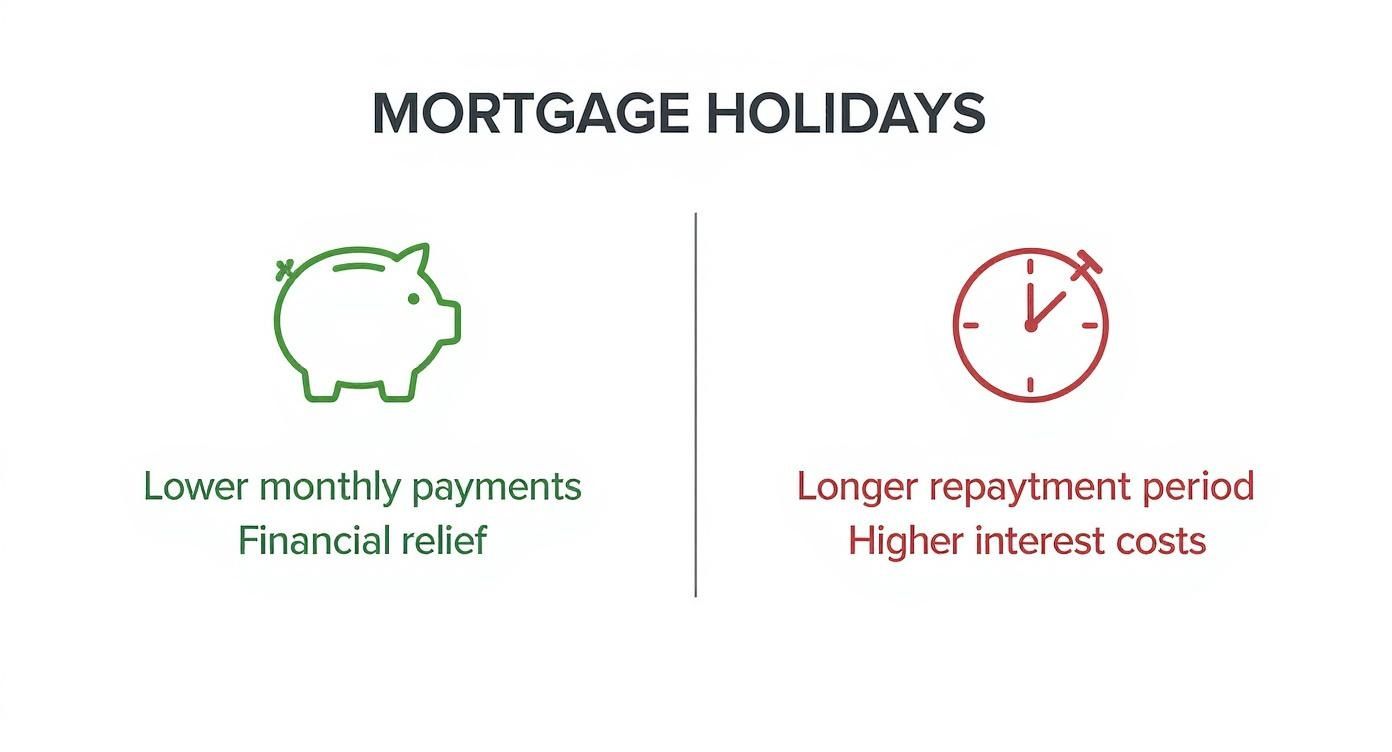 MORTGAGE HOLIDAYS

Lower monthly payments
Financial relief

Longer repaytment period
Higher interest costs